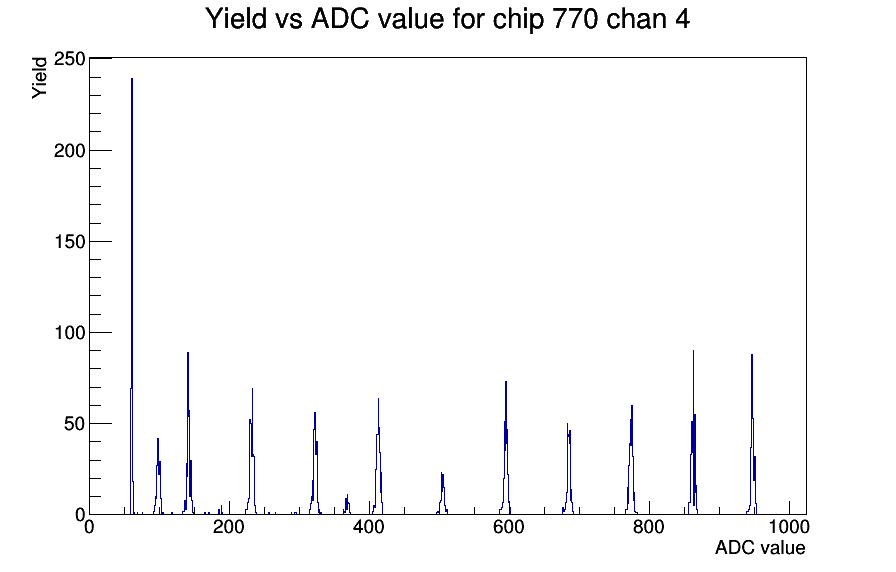 Yield vs ADC value for chip 770 chan 4

Yield

250
200
150
100
50
0

0
200
400
600
800
1000

ADC value